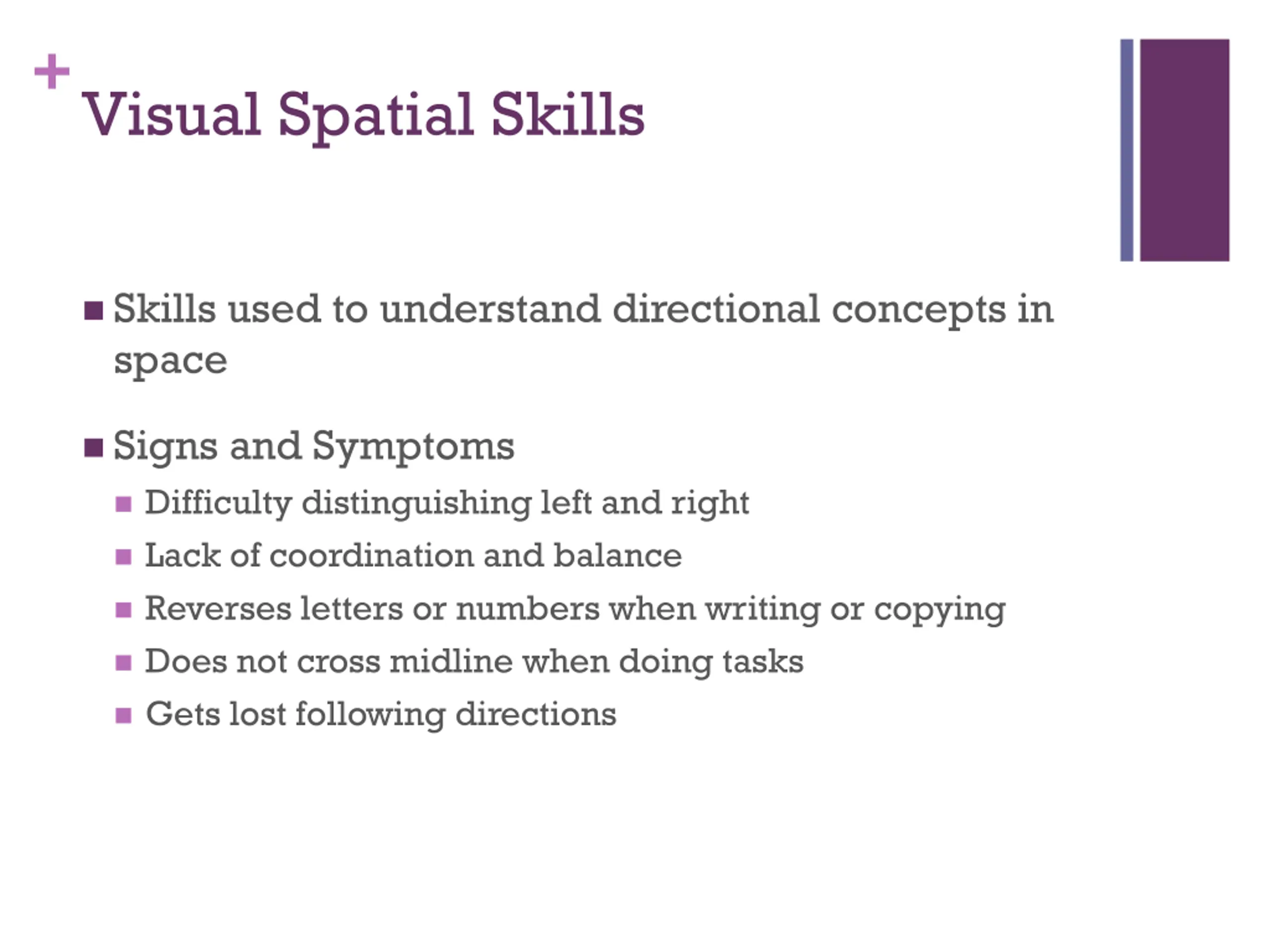 +
Visual Spatial Skills

- Skills used to understand directional concepts in space

- Signs and Symptoms
  - Difficulty distinguishing left and right
  - Lack of coordination and balance
  - Reverses letters or numbers when writing or copying
  - Does not cross midline when doing tasks
  - Gets lost following directions